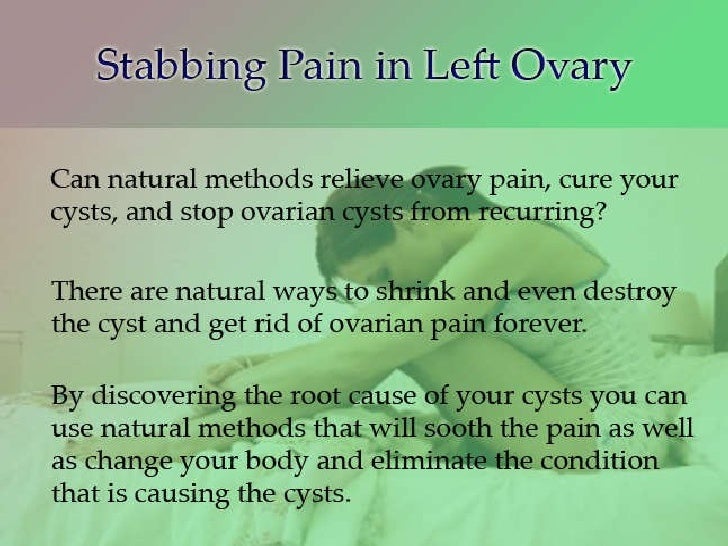 Stabbing Pain in Left Ovary

Can natural methods relieve ovary pain, cure your cysts, and stop ovarian cysts from recurring?

There are natural ways to shrink and even destroy the cyst and get rid of ovarian pain forever.

By discovering the root cause of your cysts you can use natural methods that will sooth the pain as well as change your body and eliminate the condition that is causing the cysts.